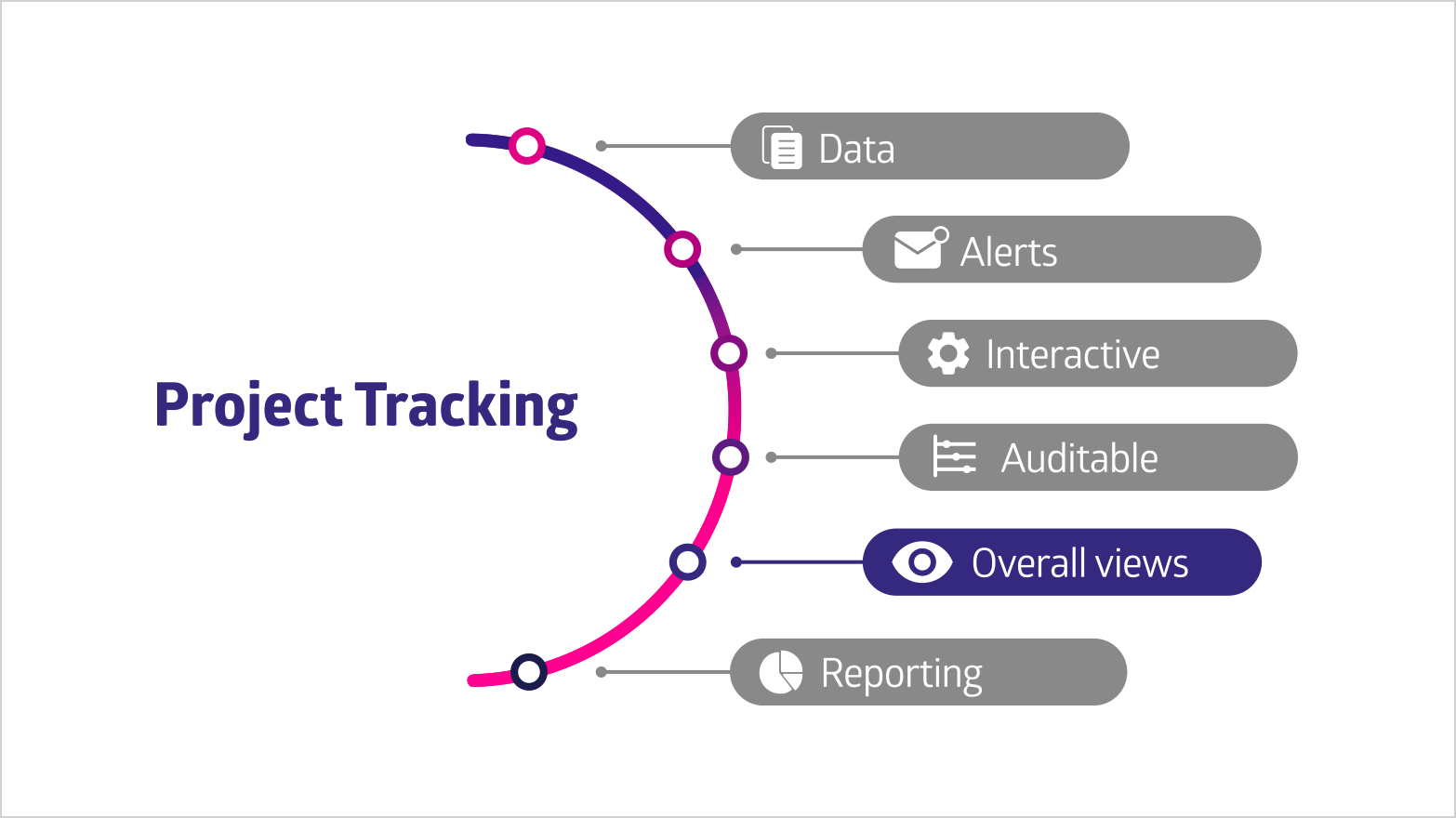 Project Tracking

Data

Alerts

Interactive

Auditable

Overall views

Reporting